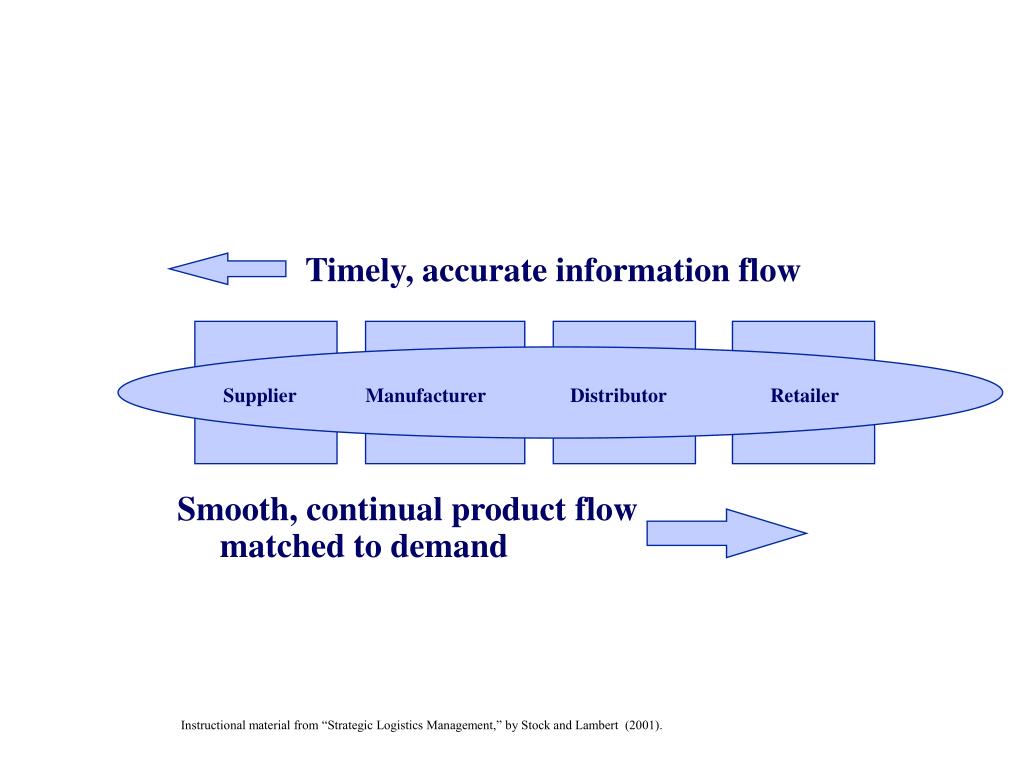 Timely, accurate information flow

Supplier Manufacturer Distributor Retailer

Smooth, continual product flow matched to demand

Instructional material from “Strategic Logistics Management,” by Stock and Lambert (2001).